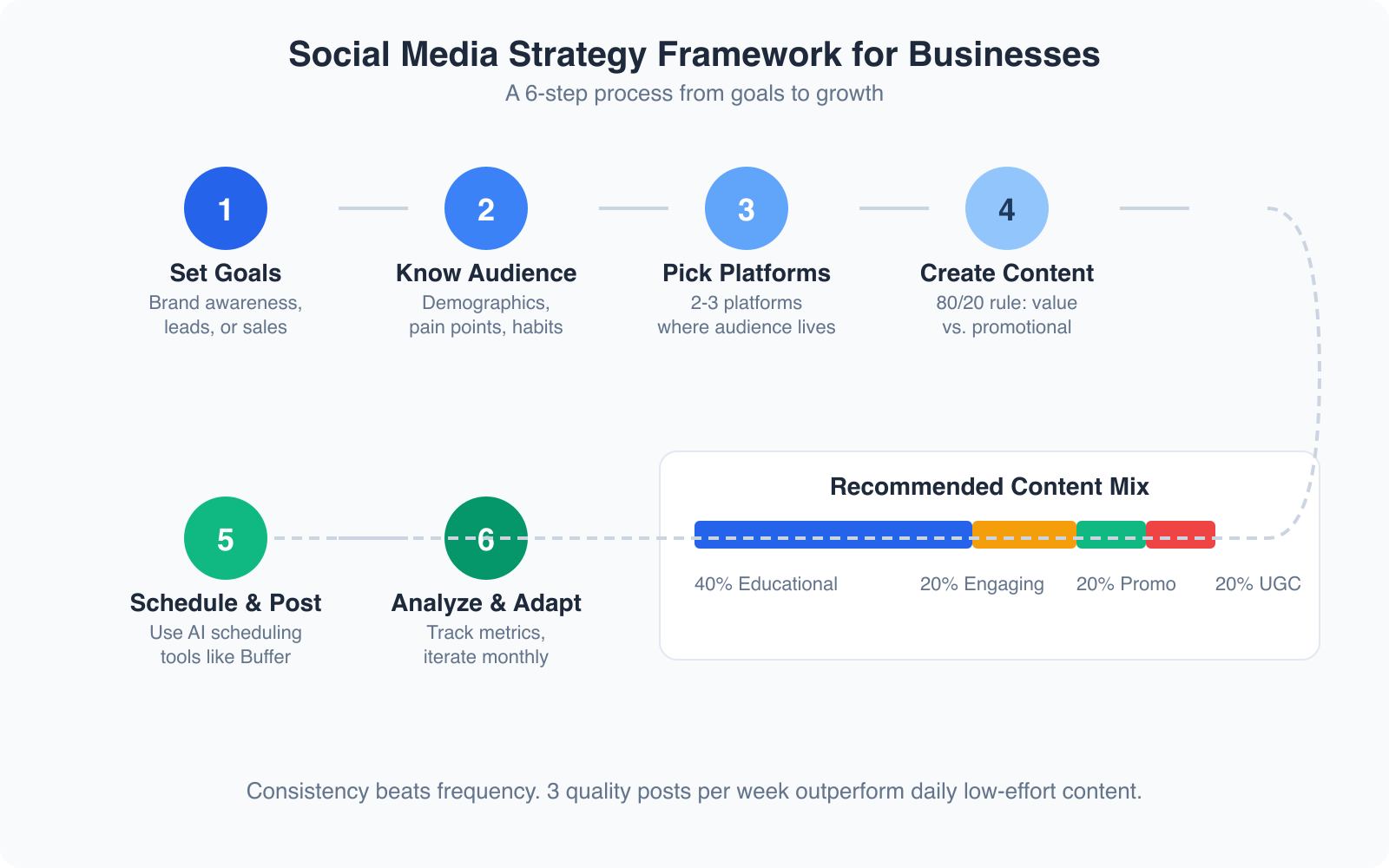 Social Media Strategy Framework for Businesses
A 6-step process from goals to growth

1
Set Goals
Brand awareness, leads, or sales

2
Know Audience
Demographics, pain points, habits

3
Pick Platforms
2-3 platforms where audience lives

4
Create Content
80/20 rule: value vs. promotional

5
Schedule & Post
Use AI scheduling tools like Buffer

6
Analyze & Adapt
Track metrics, iterate monthly

Recommended Content Mix
40% Educational
20% Engaging
20% Promo
20% UGC

Consistency beats frequency. 3 quality posts per week outperform daily low-effort content.